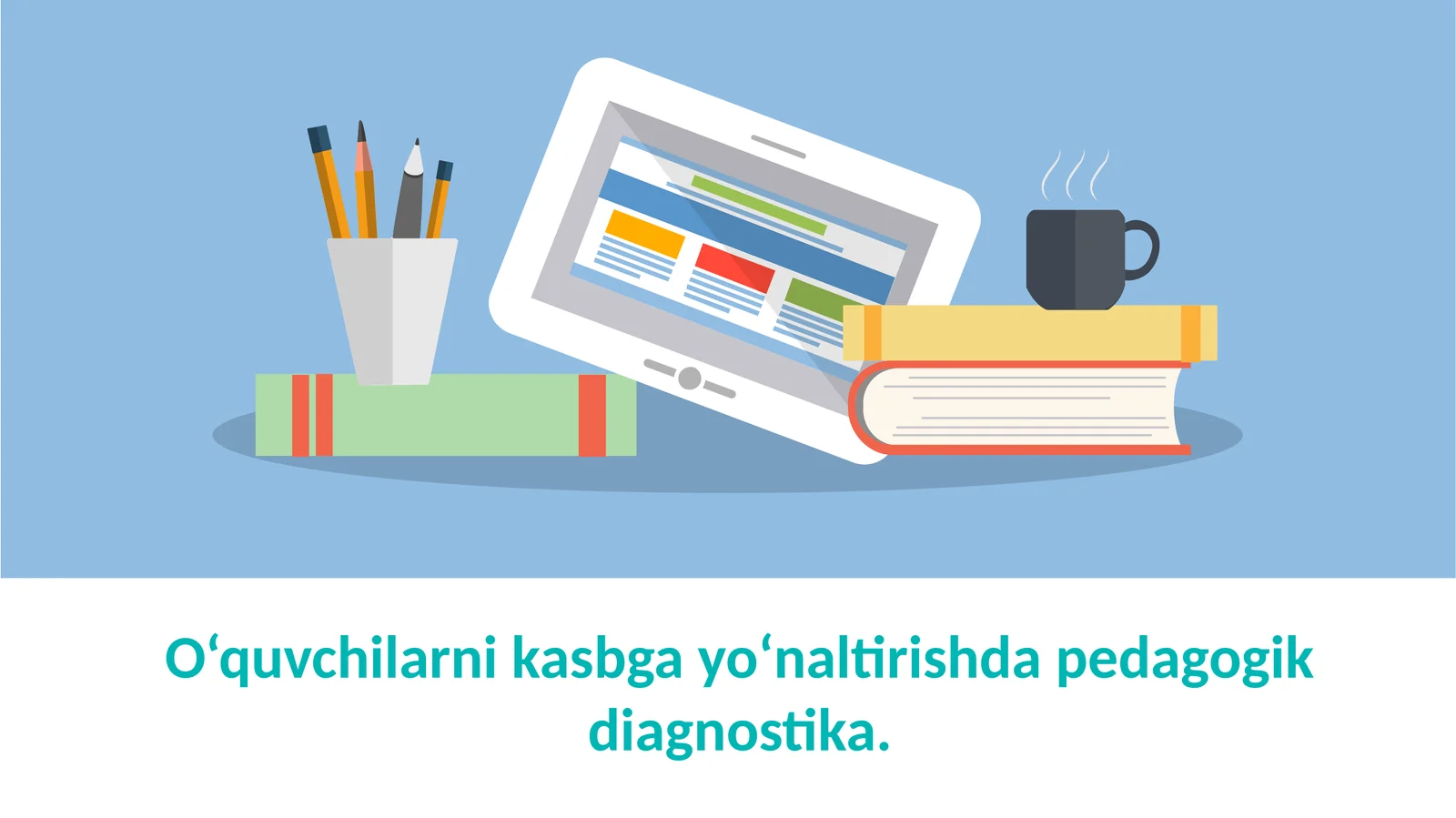 O‘quvchilarni kasbga yo‘naltirishda pedagogik diagnostika.